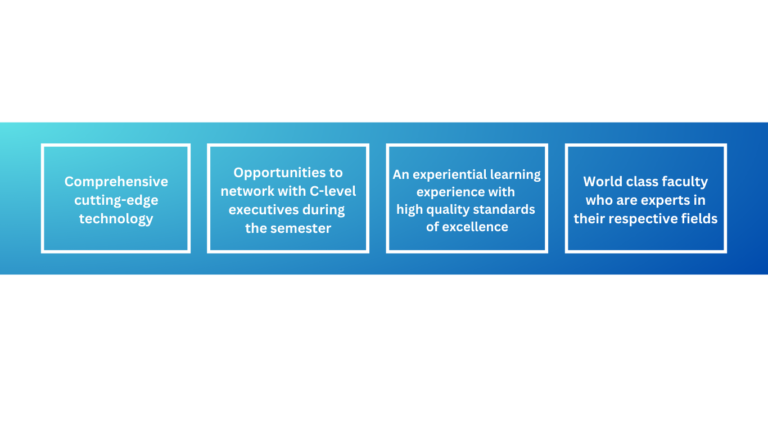 Comprehensive cutting-edge technology

Opportunities to network with C-level executives during the semester

An experiential learning experience with high quality standards of excellence

World class faculty who are experts in their respective fields